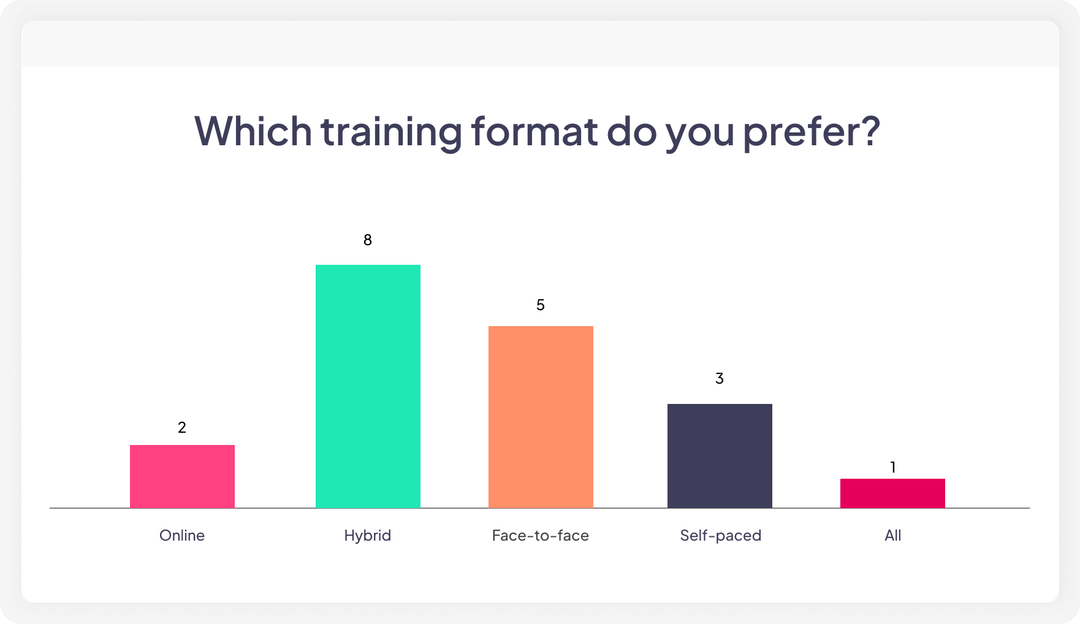 Which training format do you prefer?

2
8
5
3
1

Online
Hybrid
Face-to-face
Self-paced
All